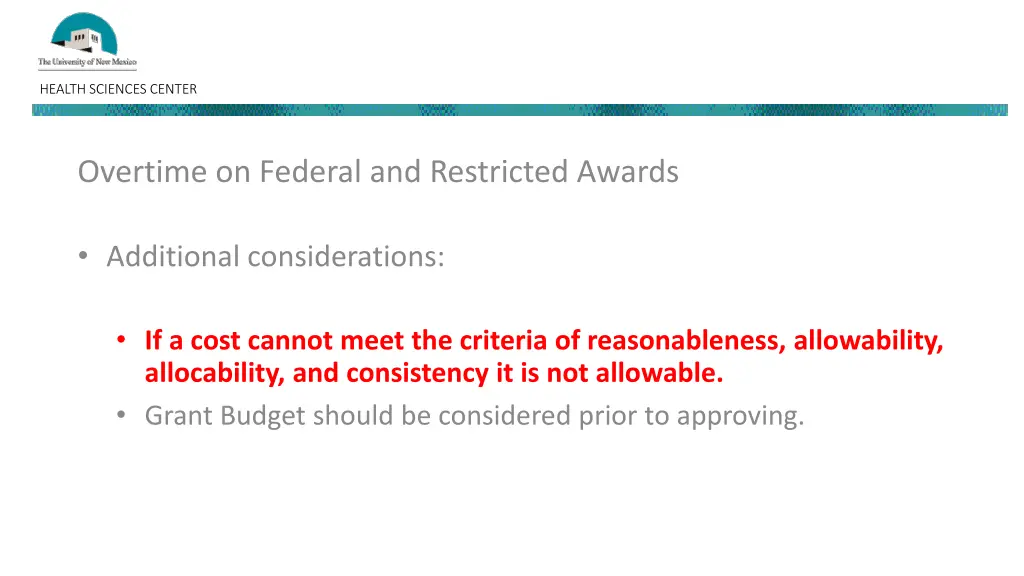 The University of New Mexico

HEALTH SCIENCES CENTER

Overtime on Federal and Restricted Awards

• Additional considerations:

• If a cost cannot meet the criteria of reasonableness, allowability, allocability, and consistency it is not allowable.
• Grant Budget should be considered prior to approving.